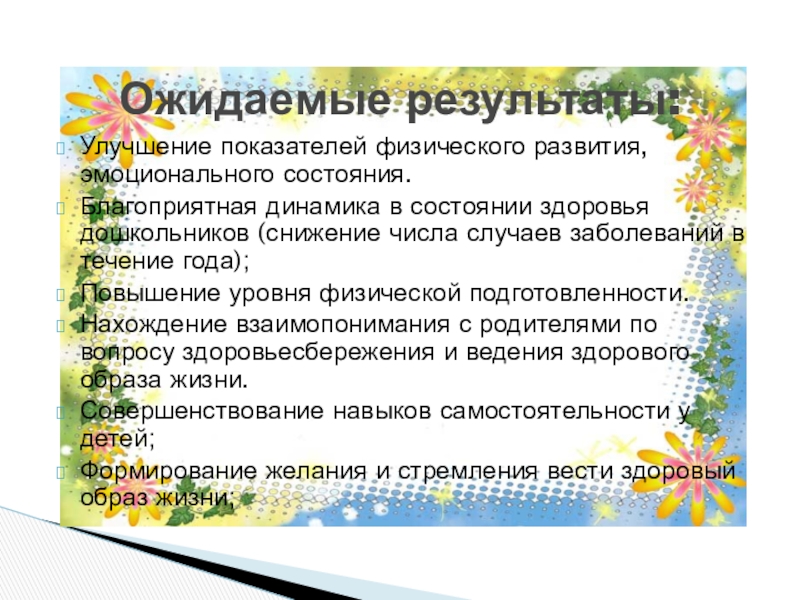 Ожидаемые результаты:

Улучшение показателей физического развития, эмоционального состояния.

Благоприятная динамика в состоянии здоровья дошкольников (снижение числа случаев заболеваний в течение года);

Повышение уровня физической подготовленности.

Нахождение взаимопонимания с родителями по вопросу здоровьесбережения и ведения здорового образа жизни.

Совершенствование навыков самостоятельности у детей;

Формирование желания и стремления вести здоровый образ жизни;